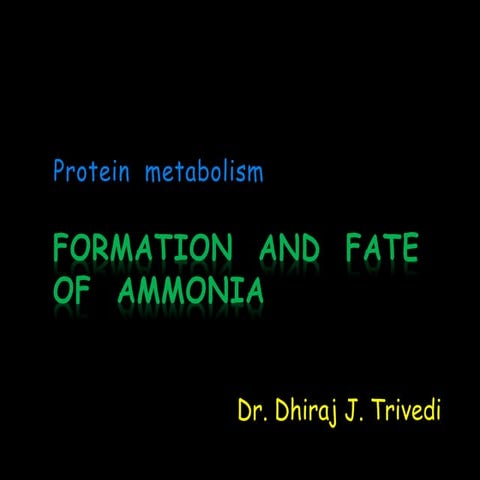 Protein metabolism

FORMATION AND FATE OF AMMONIA

Dr. Dhiraj J. Trivedi